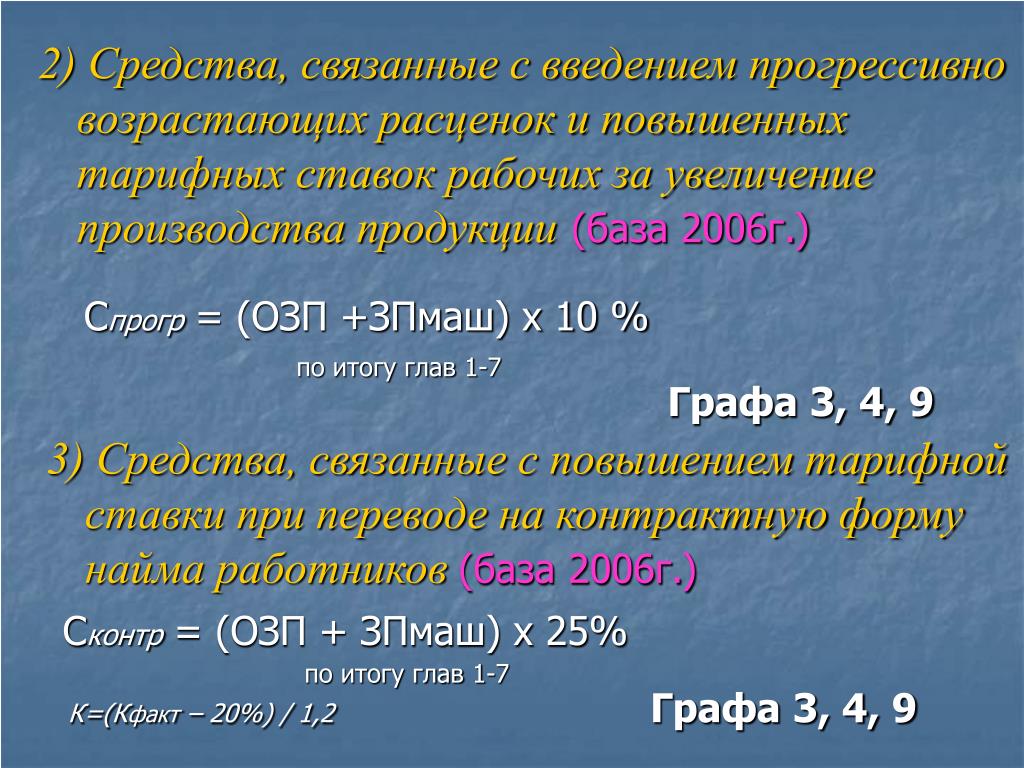 2) Средства, связанные с введением прогрессивно возрастающих расценок и повышенных тарифных ставок рабочих за увеличение производства продукции (база 2006г.)

Спрогр = (ОЗП +ЗПмаш) х 10 %

по итогу глав 1-7

Графа 3, 4, 9

3) Средства, связанные с повышением тарифной ставки при переводе на контрактную форму найма работников (база 2006г.)

Сконтр = (ОЗП + ЗПмаш) х 25%

по итогу глав 1-7

К=(Кфакт – 20%) / 1,2

Графа 3, 4, 9